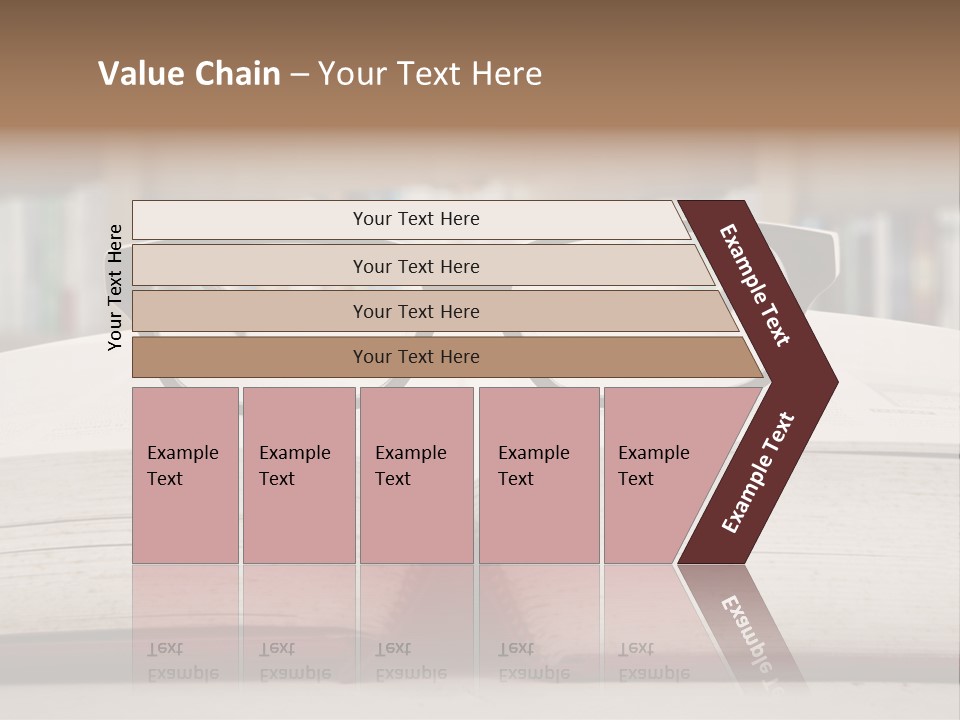 Value Chain – Your Text Here

Your Text Here

Your Text Here

Your Text Here

Your Text Here

Your Text Here

Example Text

Example Text

Example Text

Example Text

Example Text

Example Text

Example Text